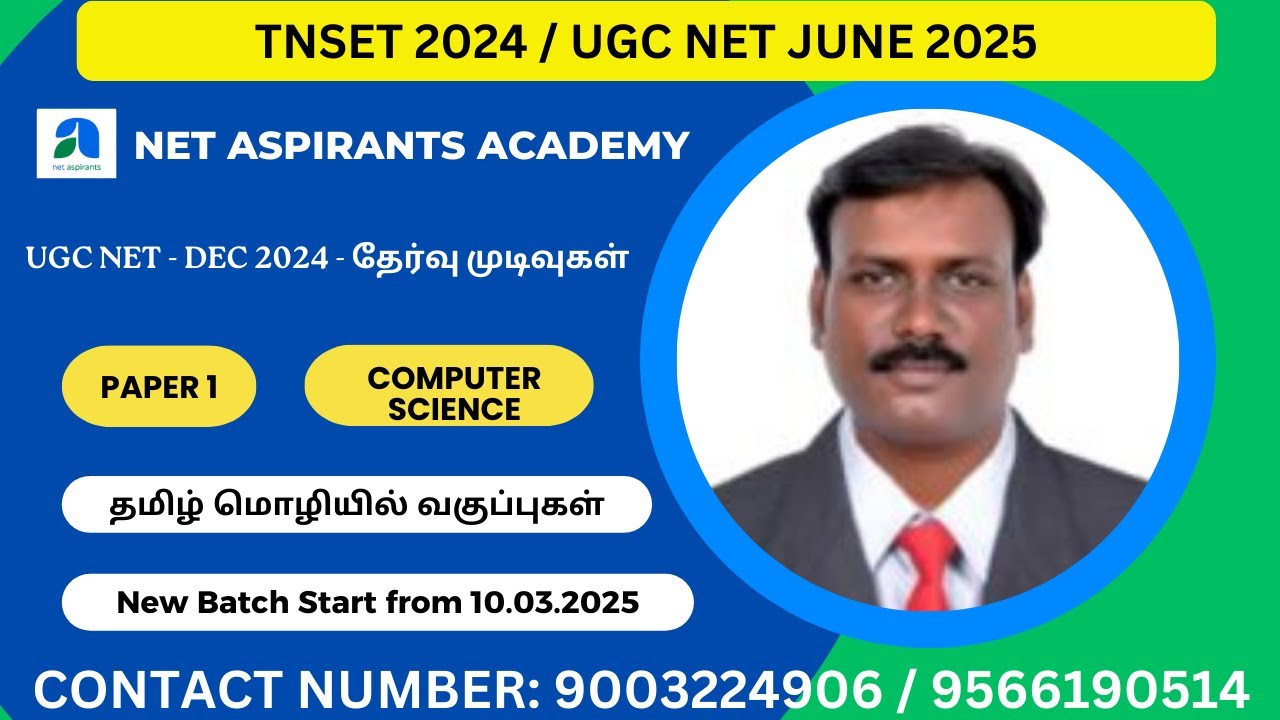 TNSET 2024 / UGC NET JUNE 2025

net aspirants

NET ASPIRANTS ACADEMY

UGC NET - DEC 2024 - தேர்வு முடிவுகள்

PAPER 1

COMPUTER SCIENCE

தமிழ் மொழியில் வகுப்புகள்

New Batch Start from 10.03.2025

CONTACT NUMBER: 9003224906 / 9566190514